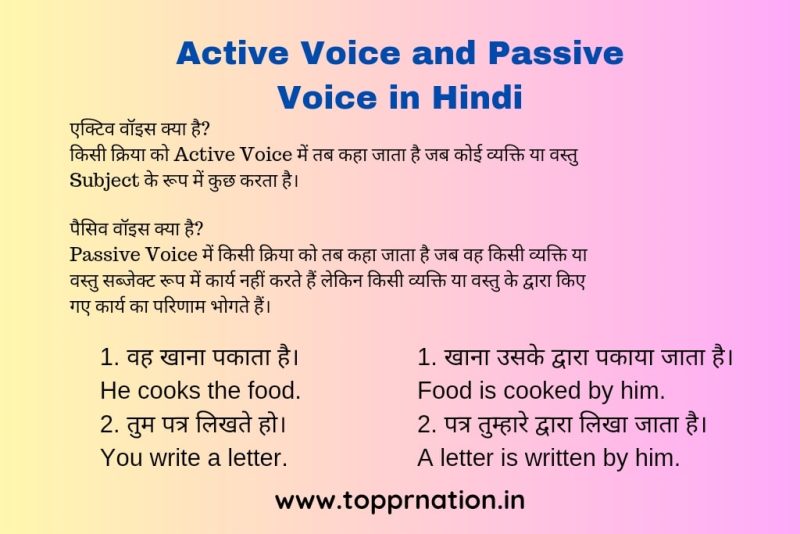 Active Voice and Passive Voice in Hindi

एक्टिव वॉइस क्या है?
किसी क्रिया को Active Voice में तब कहा जाता है जब कोई व्यक्ति या वस्तु Subject के रूप में कुछ करता है।

पैसिव वॉइस क्या है?
Passive Voice में किसी क्रिया को तब कहा जाता है जब वह किसी व्यक्ति या वस्तु सब्जेक्ट रूप में कार्य नहीं करते हैं लेकिन किसी व्यक्ति या वस्तु के द्वारा किए गए कार्य का परिणाम भोगते हैं।

1. वह खाना पकाता है।
He cooks the food.
2. तुम पत्र लिखते हो।
You write a letter.

1. खाना उसके द्वारा पकाया जाता है।
Food is cooked by him.
2. पत्र तुम्हारे द्वारा लिखा जाता है।
A letter is written by him.

www.topprnation.in